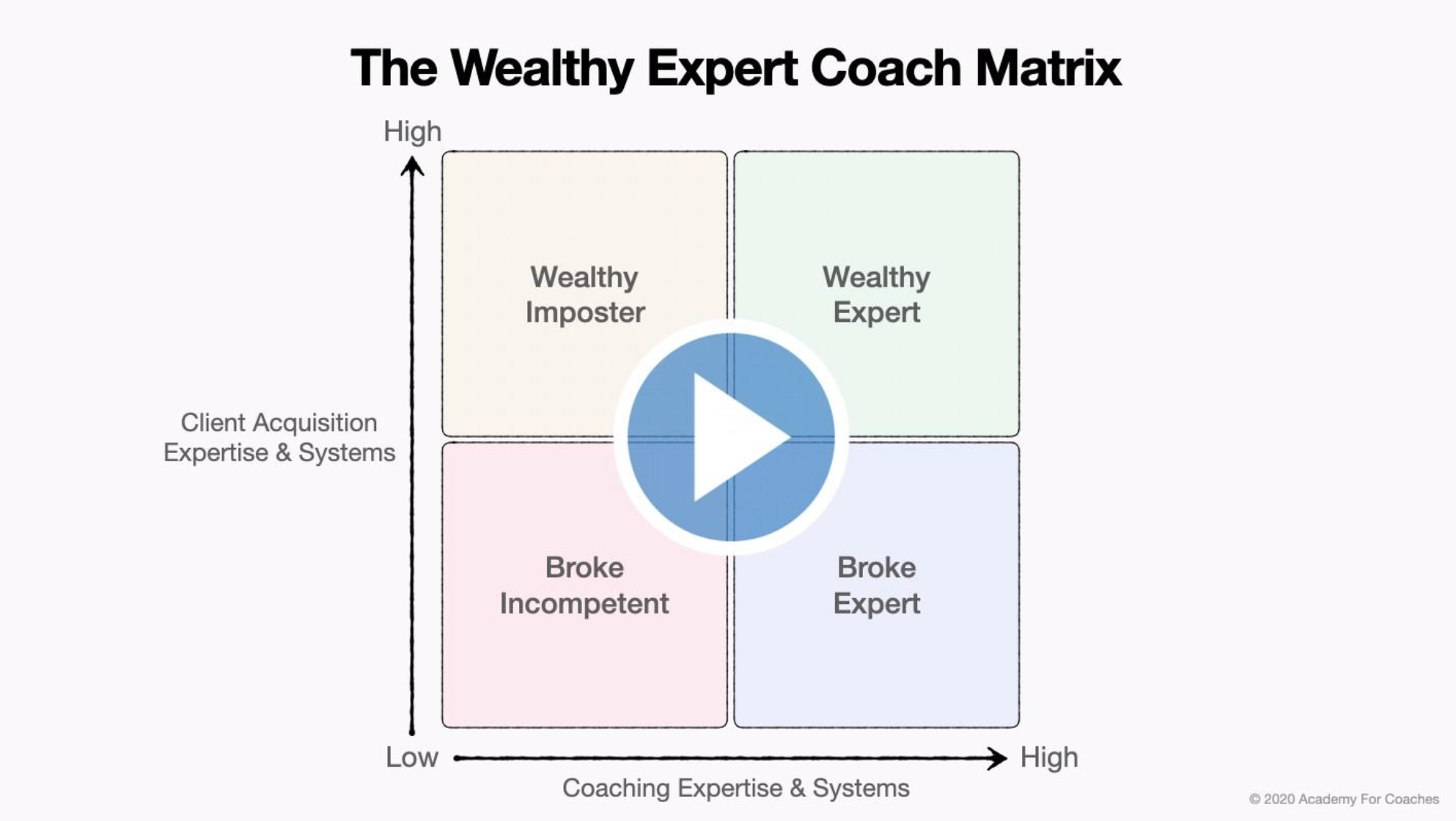 The Wealthy Expert Coach Matrix

High

Client Acquisition Expertise & Systems

Wealthy Imposter

Wealthy Expert

Broke Incompetent

Broke Expert

Low

High

Coaching Expertise & Systems

© 2020 Academy For Coaches